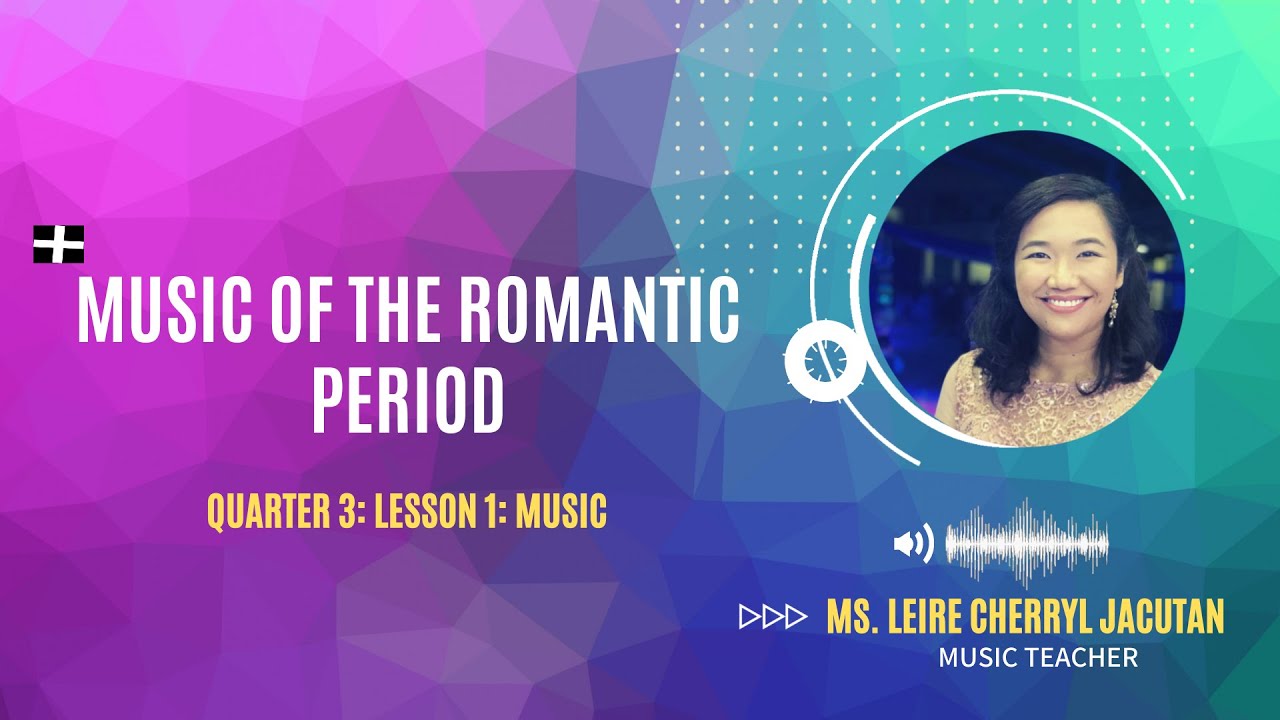 MUSIC OF THE ROMANTIC PERIOD

QUARTER 3: LESSON 1: MUSIC

MS. LEIRE CHERRYL JACUTAN
MUSIC TEACHER